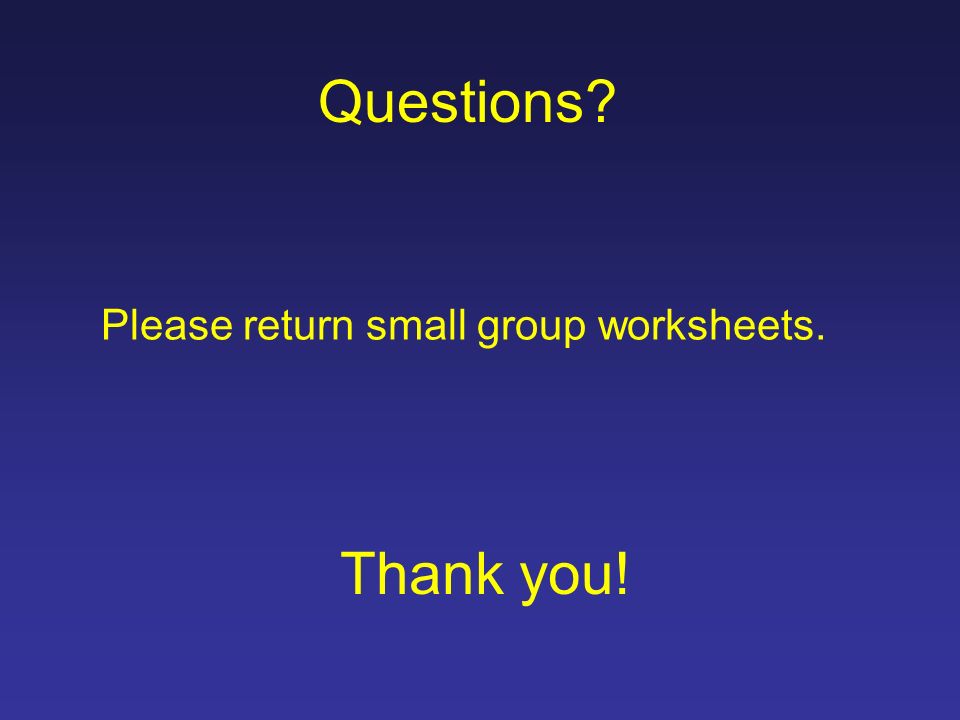 Questions?

Please return small group worksheets.

Thank you!